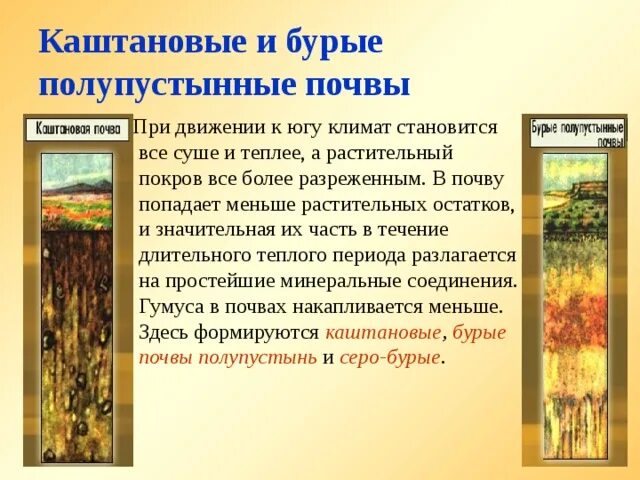 Каштановые и бурые полупустынные почвы

Каштановая почва

При движении к югу климат становится все суше и теплее, а растительный покров все более разреженным. В почву попадает меньше растительных остатков, и значительная их часть в течение длительного теплого периода разлагается на простейшие минеральные соединения. Гумуса в почвах накапливается меньше. Здесь формируются каштановые, бурые почвы полупустынь и серо-бурые.

Бурые полупустынные почвы